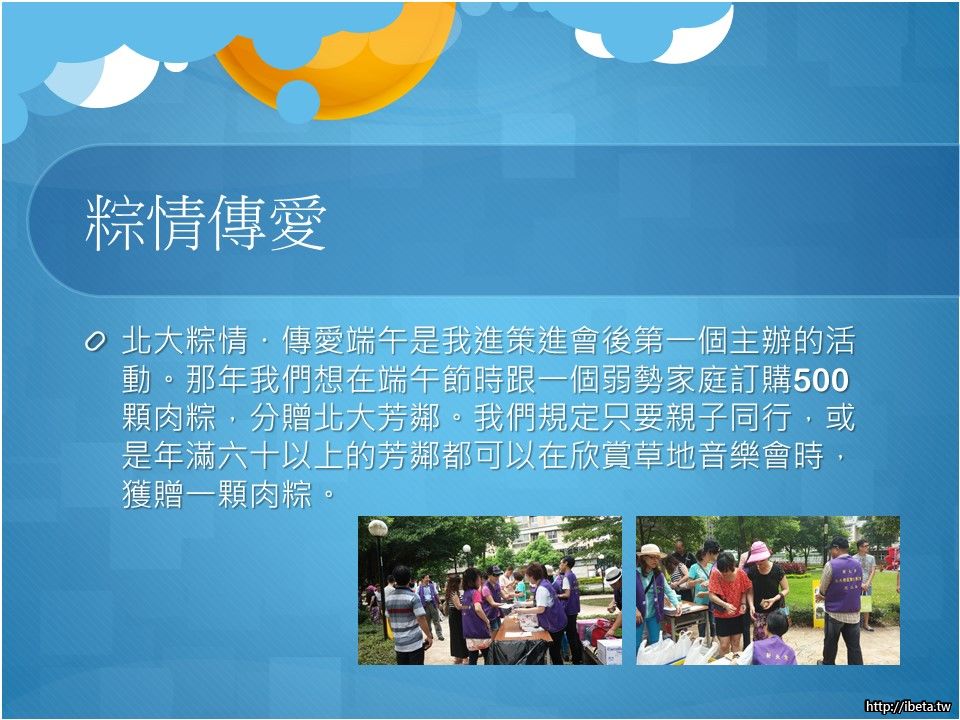 粽情傳愛

北大粽情，傳愛端午是我進策進會後第一個主辦的活動。那年我們想在端午節時跟一個弱勢家庭訂購500顆肉粽，分贈北大芳鄰。我們規定只要親子同行，或是年滿六十以上的芳鄰都可以在欣賞草地音樂會時，獲贈一顆肉粽。

http://ibeta.tw